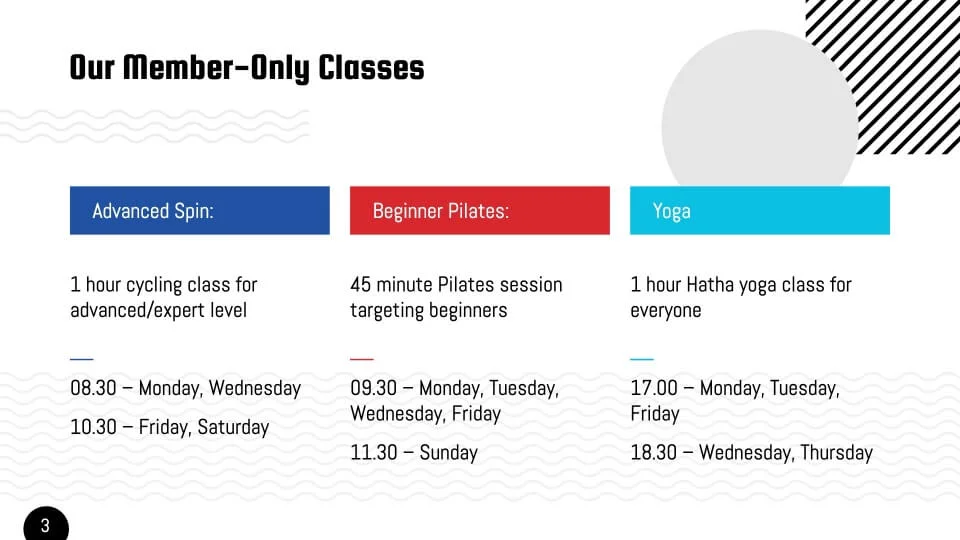 Our Member-Only Classes

Advanced Spin:

1 hour cycling class for advanced/expert level

08.30 – Monday, Wednesday

10.30 – Friday, Saturday

Beginner Pilates:

45 minute Pilates session targeting beginners

09.30 – Monday, Tuesday, Wednesday, Friday

11.30 – Sunday

Yoga

1 hour Hatha yoga class for everyone

17.00 – Monday, Tuesday, Friday

18.30 – Wednesday, Thursday

3